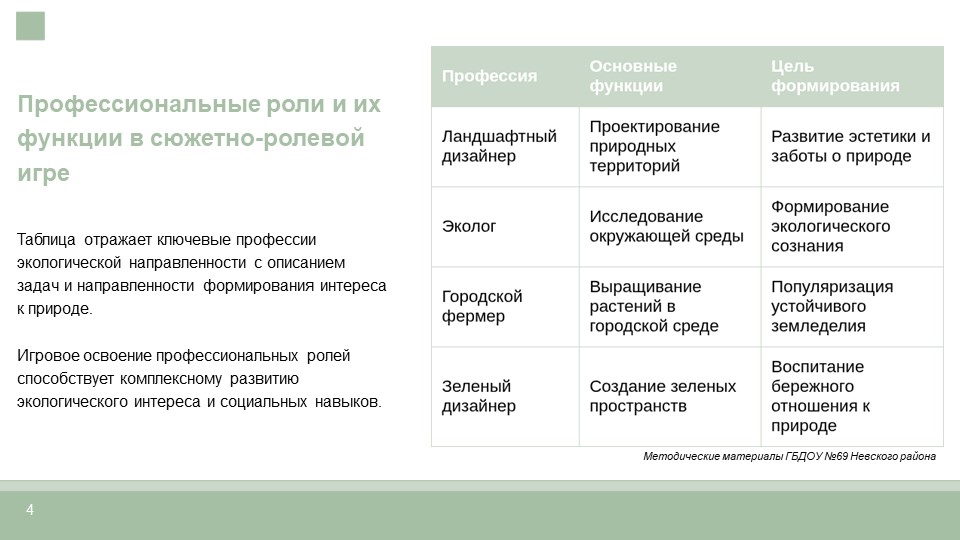 Профессиональные роли и их функции в сюжетно-ролевой игре

Таблица отражает ключевые профессии экологической направленности с описанием задач и направленности формирования интереса к природе.

Игровое освоение профессиональных ролей способствует комплексному развитию экологического интереса и социальных навыков.

| Профессия | Основные функции | Цель формирования |
|---|---|---|
| Ландшафтный дизайнер | Проектирование природных территорий | Развитие эстетики и заботы о природе |
| Эколог | Исследование окружающей среды | Формирование экологического сознания |
| Городской фермер | Выращивание растений в городской среде | Популяризация устойчивого земледелия |
| Зеленый дизайнер | Создание зеленых пространств | Воспитание бережного отношения к природе |

Методические материалы ГБДОУ №69 Невского района

4